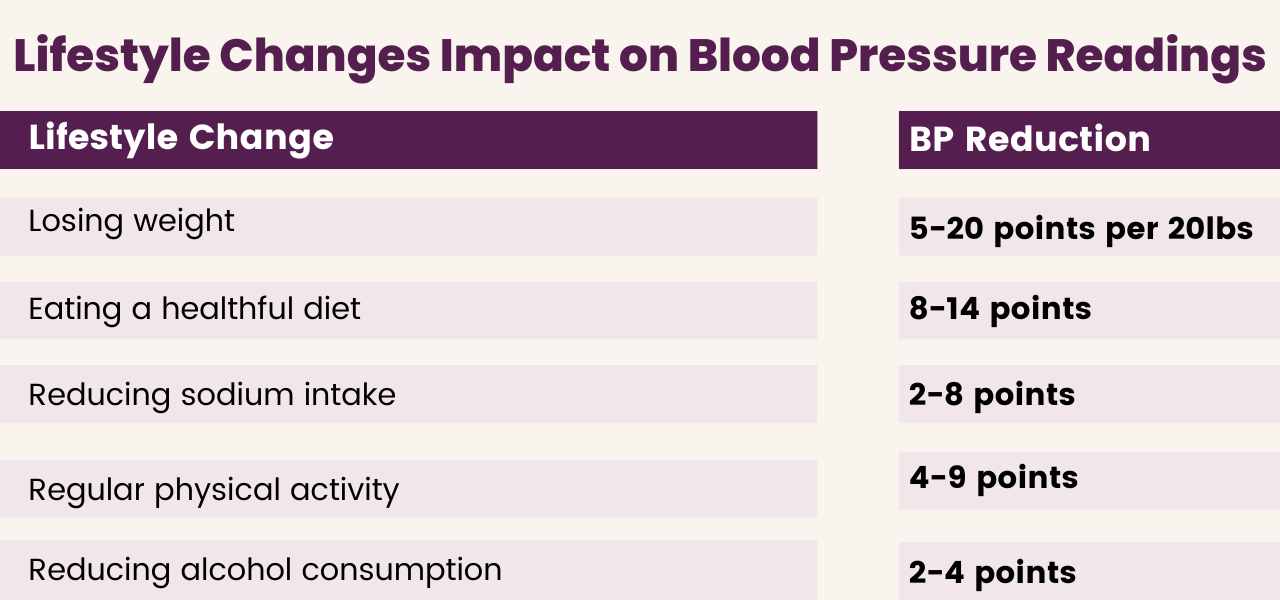 Lifestyle Changes Impact on Blood Pressure Readings

| Lifestyle Change | BP Reduction |
|---|---|
| Losing weight | 5-20 points per 20lbs |
| Eating a healthful diet | 8-14 points |
| Reducing sodium intake | 2-8 points |
| Regular physical activity | 4-9 points |
| Reducing alcohol consumption | 2-4 points |